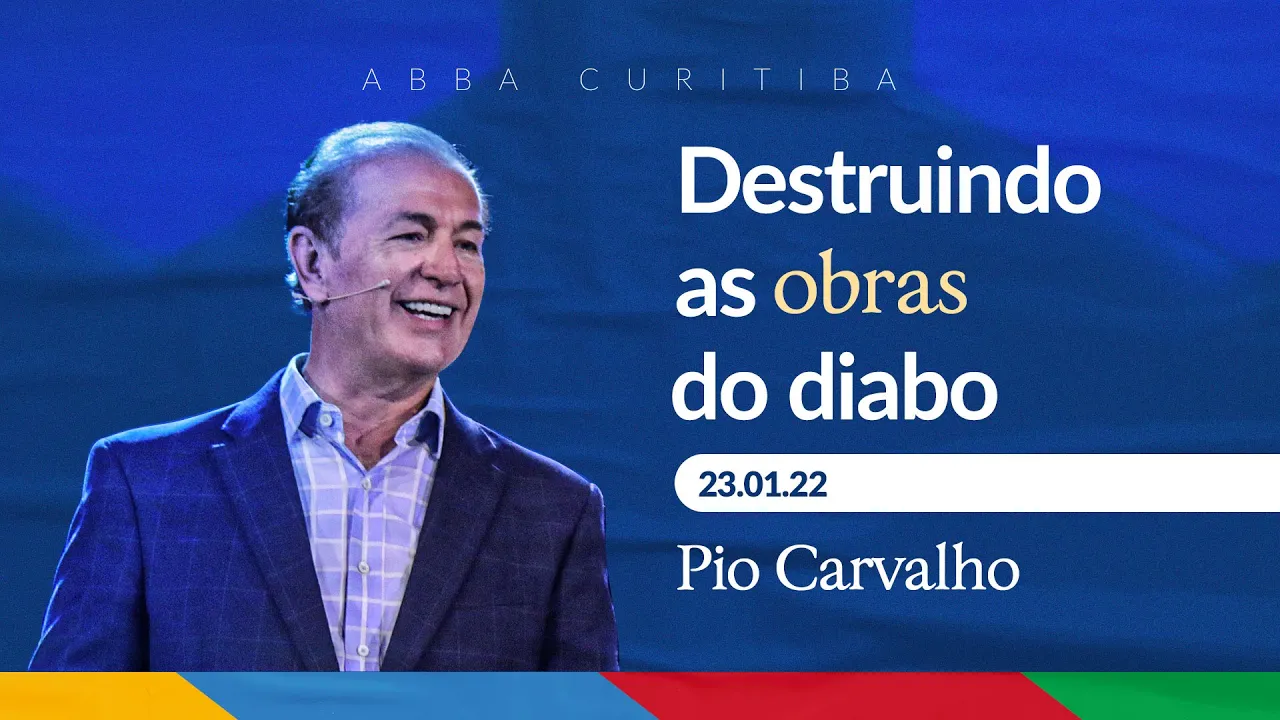 ABBA CURITIBA

Destruindo as obras do diabo

23.01.22

Pio Carvalho